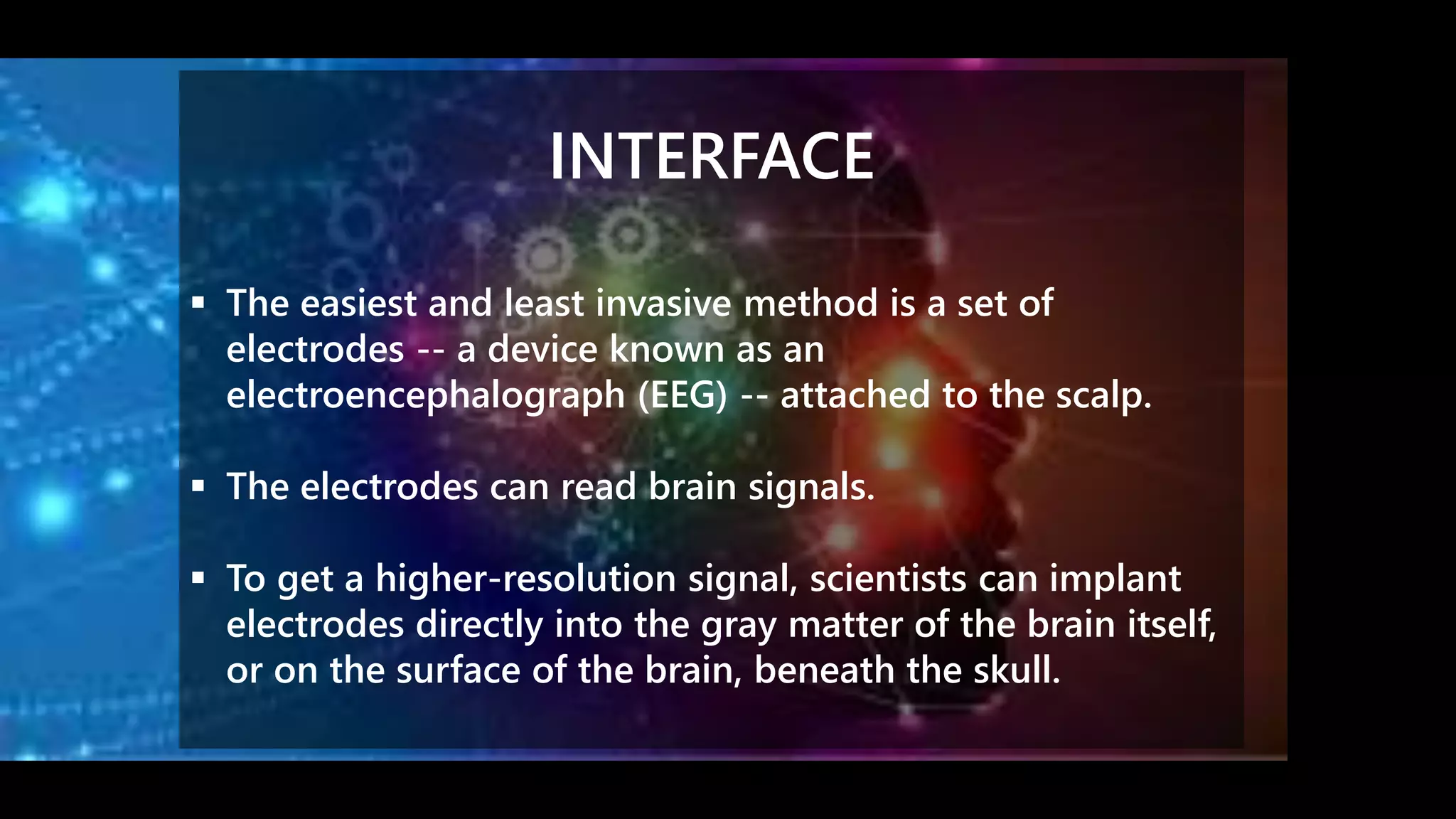 INTERFACE

▪ The easiest and least invasive method is a set of electrodes -- a device known as an electroencephalograph (EEG) -- attached to the scalp.

▪ The electrodes can read brain signals.

▪ To get a higher-resolution signal, scientists can implant electrodes directly into the gray matter of the brain itself, or on the surface of the brain, beneath the skull.